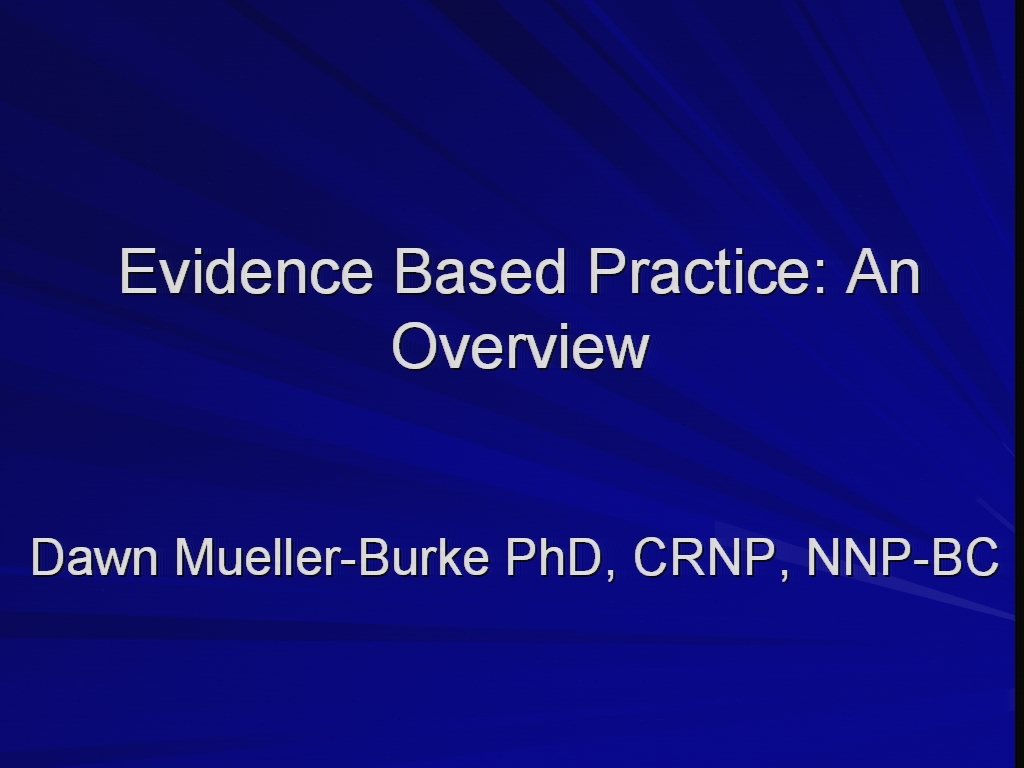 Evidence Based Practice: An Overview

Dawn Mueller-Burke PhD, CRNP, NNP-BC